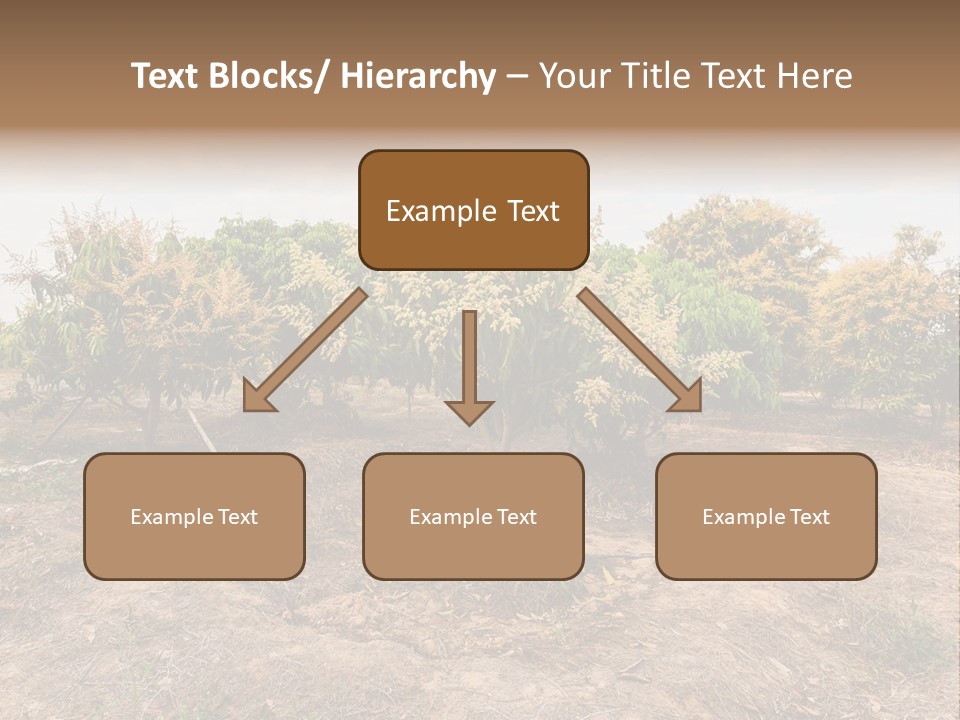 Text Blocks/ Hierarchy – Your Title Text Here

Example Text

Example Text

Example Text

Example Text